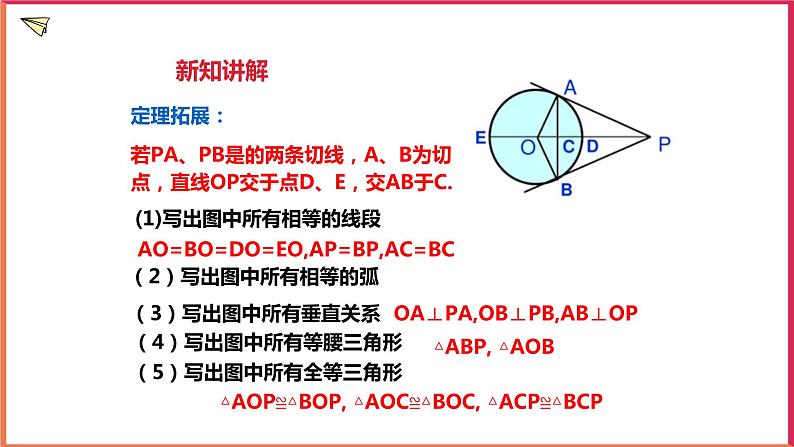 新知讲解

定理拓展：

若PA、PB是的两条切线，A、B为切点，直线OP交于点D、E，交AB于C.

A
E O C D P
B

(1)写出图中所有相等的线段

AO=BO=DO=EO,AP=BP,AC=BC

（2）写出图中所有相等的弧

（3）写出图中所有垂直关系 OA⊥PA,OB⊥PB,AB⊥OP

（4）写出图中所有等腰三角形 △ABP, △AOB

（5）写出图中所有全等三角形

△AOP≌△BOP, △AOC≌△BOC, △ACP≌△BCP